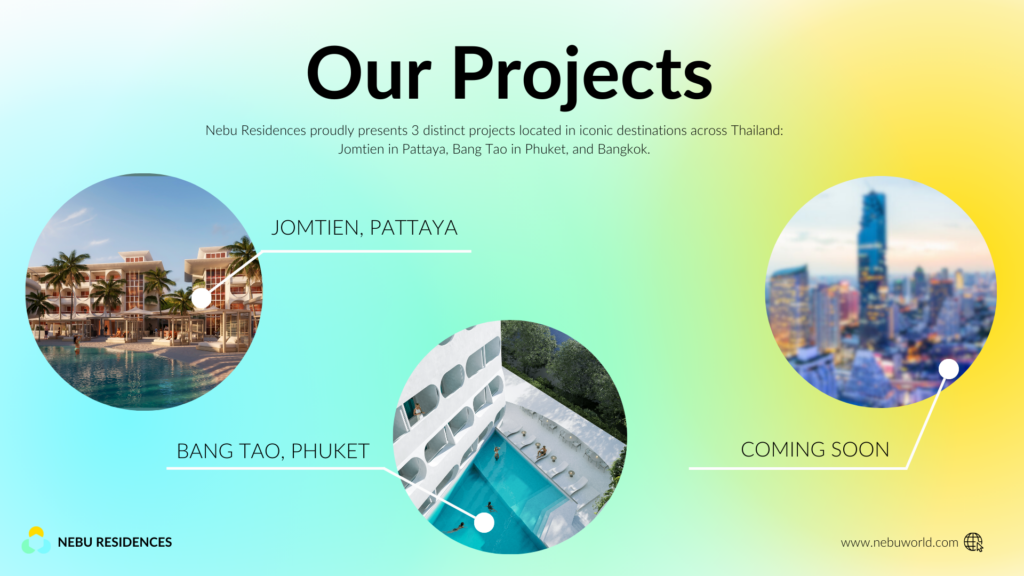 Our Projects

Nebu Residences proudly presents 3 distinct projects located in iconic destinations across Thailand: Jomtien in Pattaya, Bang Tao in Phuket, and Bangkok.

JOMTIEN, PATTAYA

BANG TAO, PHUKET

COMING SOON

NEBU RESIDENCES

www.nebuworld.com